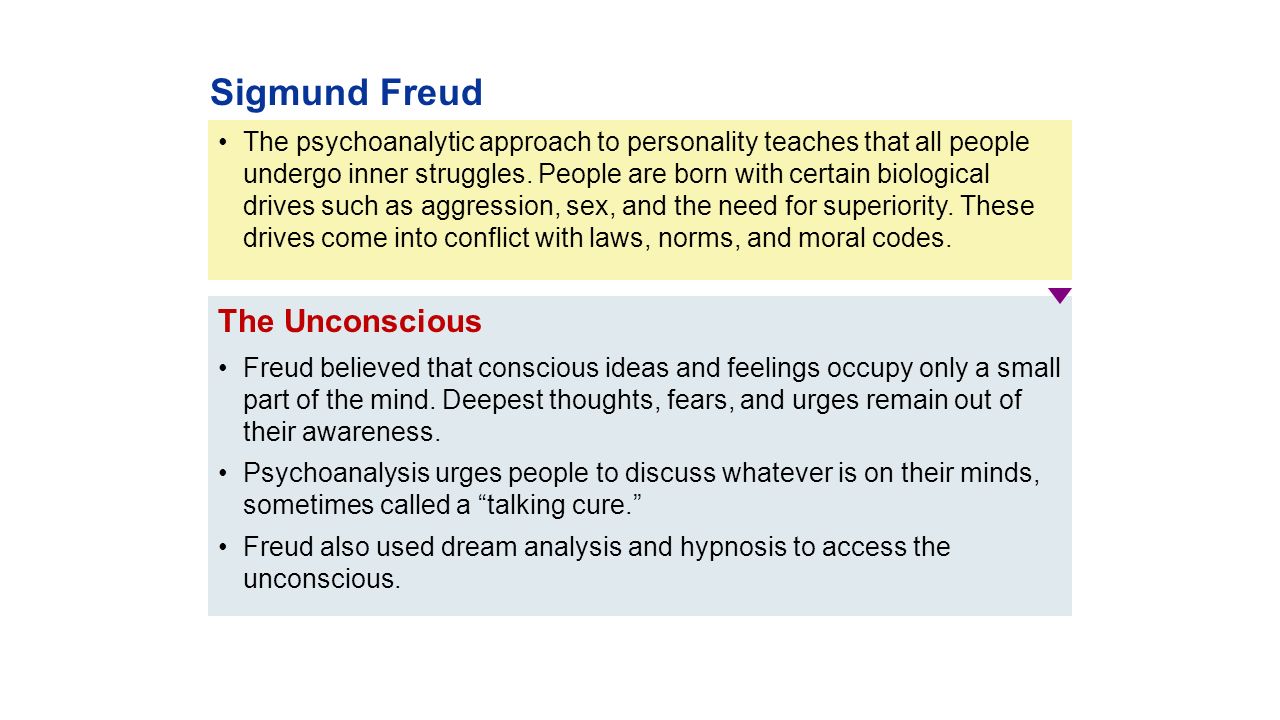 Sigmund Freud

• The psychoanalytic approach to personality teaches that all people undergo inner struggles. People are born with certain biological drives such as aggression, sex, and the need for superiority. These drives come into conflict with laws, norms, and moral codes.

The Unconscious

• Freud believed that conscious ideas and feelings occupy only a small part of the mind. Deepest thoughts, fears, and urges remain out of their awareness.

• Psychoanalysis urges people to discuss whatever is on their minds, sometimes called a “talking cure.”

• Freud also used dream analysis and hypnosis to access the unconscious.